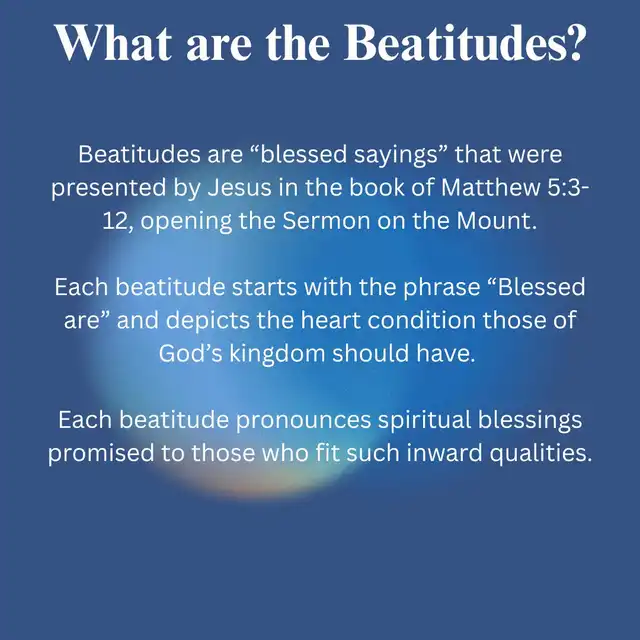 What are the Beatitudes?

Beatitudes are “blessed sayings” that were presented by Jesus in the book of Matthew 5:3-12, opening the Sermon on the Mount.

Each beatitude starts with the phrase “Blessed are” and depicts the heart condition those of God’s kingdom should have.

Each beatitude pronounces spiritual blessings promised to those who fit such inward qualities.